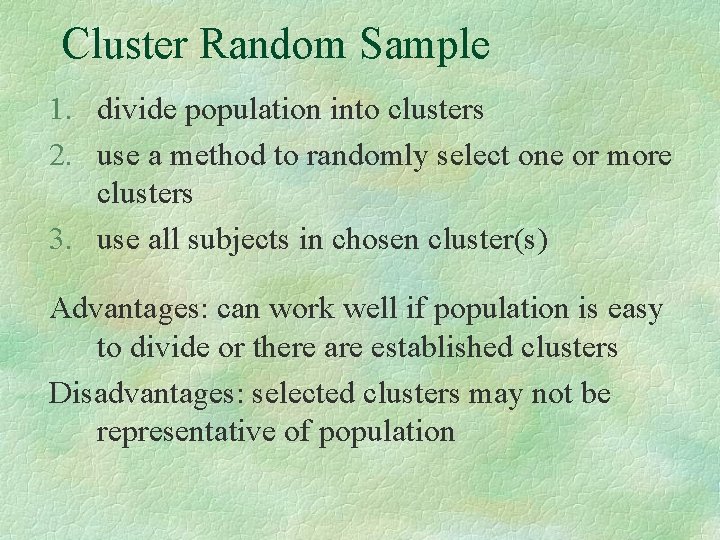 Cluster Random Sample

1. divide population into clusters
2. use a method to randomly select one or more clusters
3. use all subjects in chosen cluster(s)

Advantages: can work well if population is easy to divide or there are established clusters

Disadvantages: selected clusters may not be representative of population